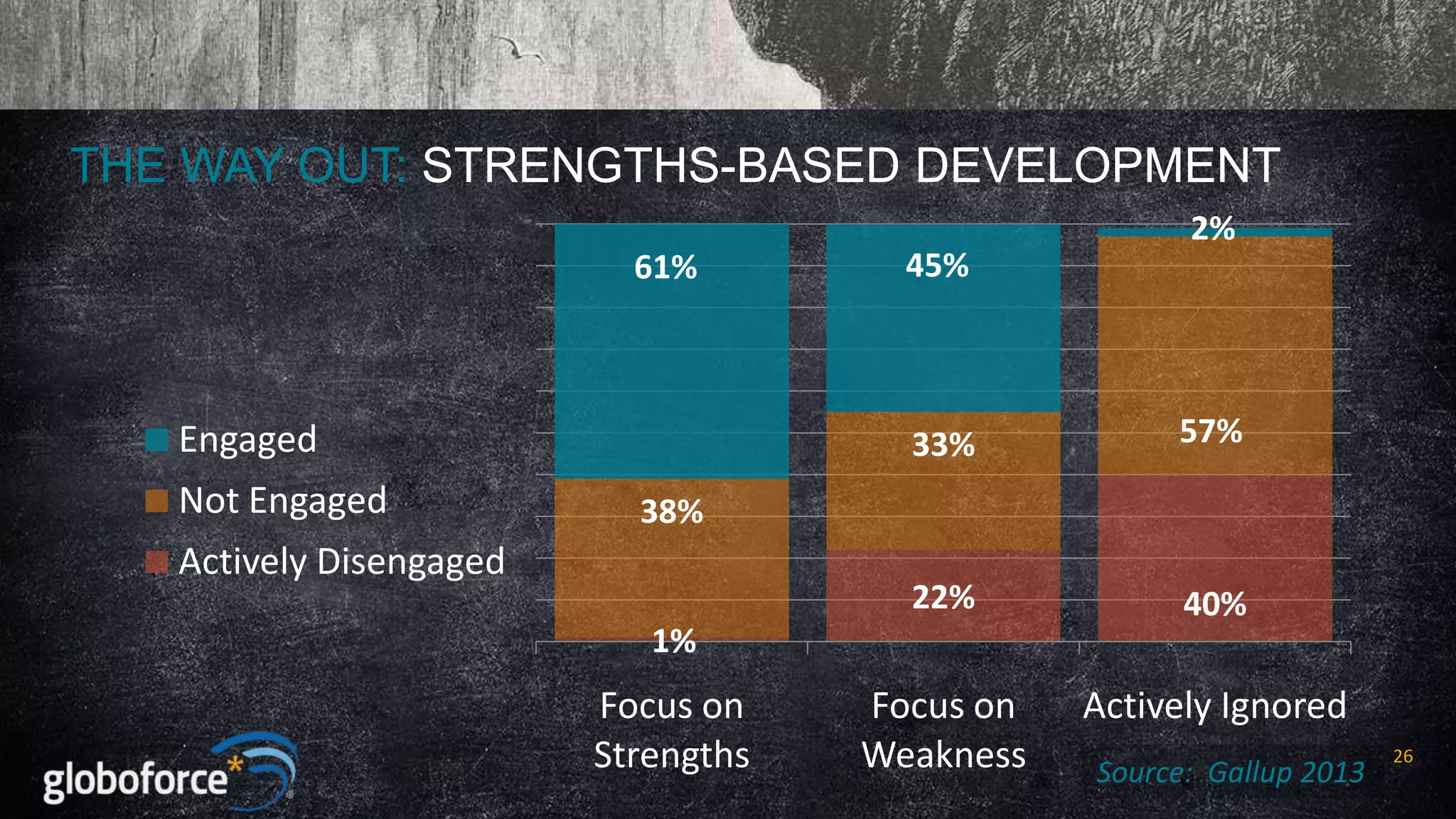 THE WAY OUT: STRENGTHS-BASED DEVELOPMENT

Engaged
Not Engaged
Actively Disengaged

61%
38%
1%

45%
33%
22%

2%
57%
40%

Focus on Strengths

Focus on Weakness

Actively Ignored

Source: Gallup 2013

26

globoforce*